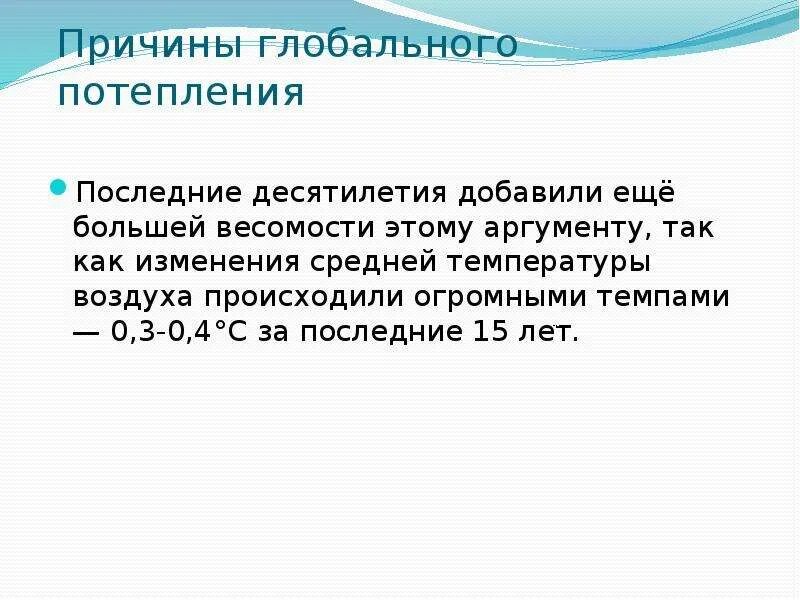 Причины глобального потепления

Последние десятилетия добавили ещё большей весомости этому аргументу, так как изменения средней температуры воздуха происходили огромными темпами — 0,3-0,4°C за последние 15 лет.